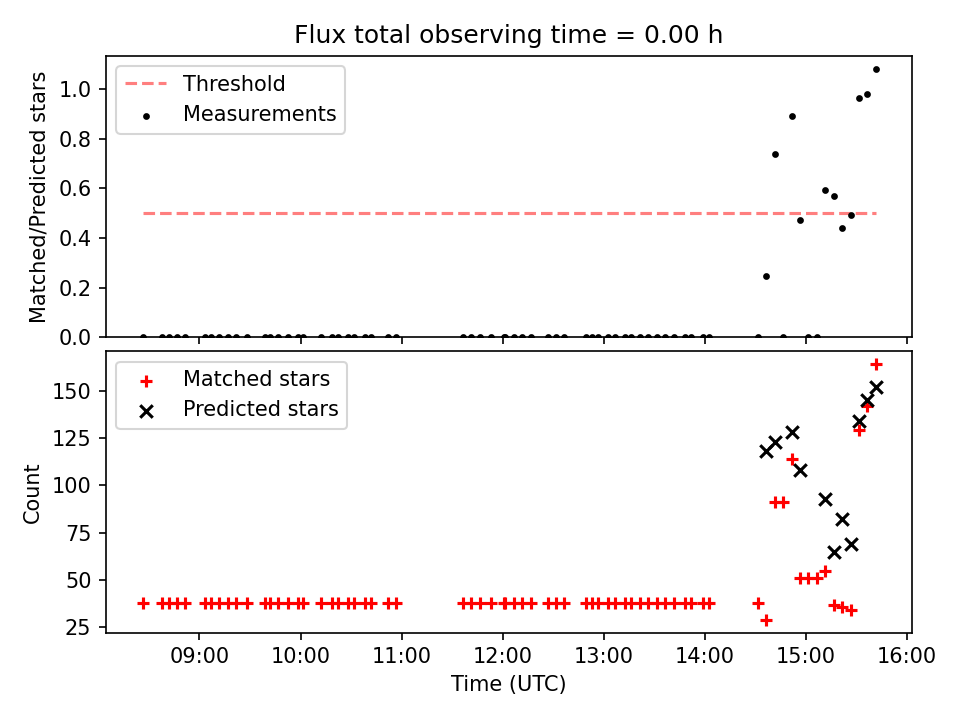 Flux total observing time = 0.00 h

Threshold
Measurements

Matched/Predicted stars

1.0
0.8
0.6
0.4
0.2
0.0

Matched stars
Predicted stars

Count

150
125
100
75
50
25

09:00
10:00
11:00
12:00
13:00
14:00
15:00
16:00

Time (UTC)